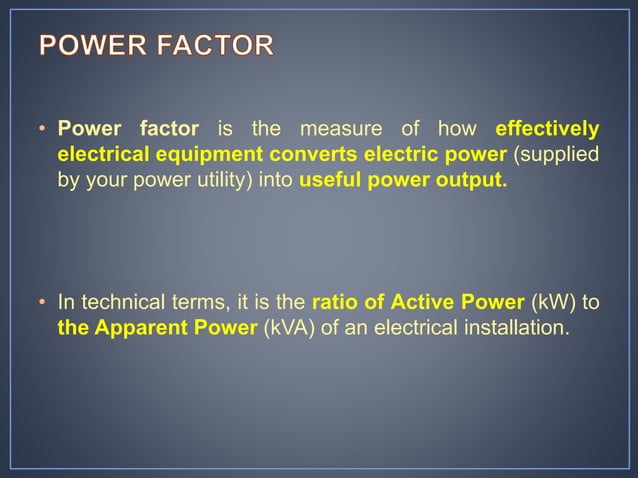 POWER FACTOR

• Power factor is the measure of how effectively electrical equipment converts electric power (supplied by your power utility) into useful power output.

• In technical terms, it is the ratio of Active Power (kW) to the Apparent Power (kVA) of an electrical installation.